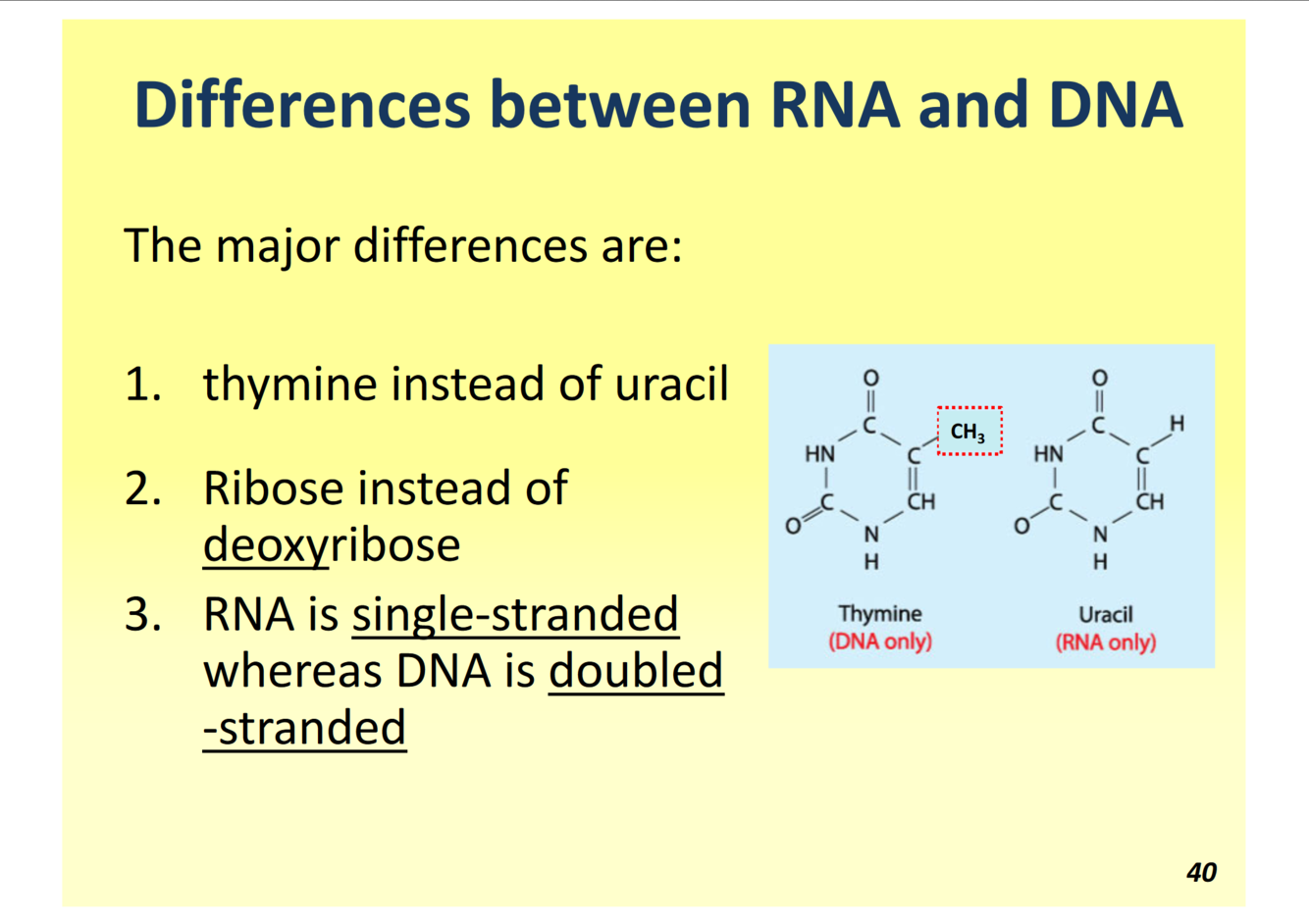 Differences between RNA and DNA

The major differences are:

1. thymine instead of uracil

2. Ribose instead of deoxyribose

3. RNA is single-stranded whereas DNA is doubled -stranded

O
C
HN
C
$CH_3$
C
CH
O
N
H

Thymine
(DNA only)

O
C
HN
C
H
C
CH
O
N
H

Uracil
(RNA only)

40